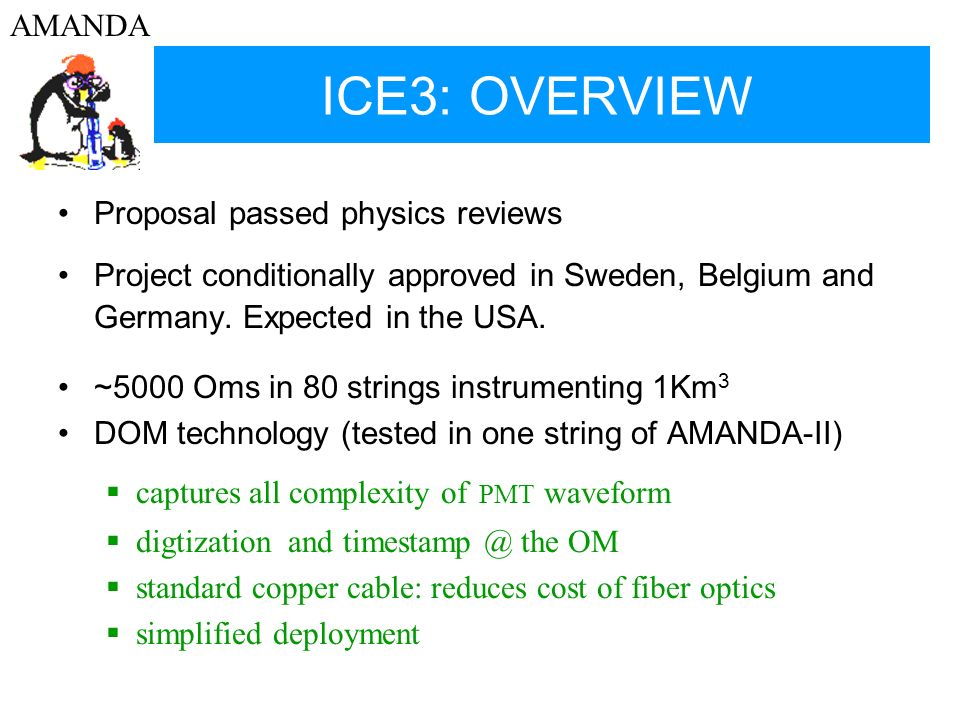 AMANDA

ICE3: OVERVIEW

• Proposal passed physics reviews

• Project conditionally approved in Sweden, Belgium and Germany. Expected in the USA.

• ~5000 Oms in 80 strings instrumenting 1Km$^3$
• DOM technology (tested in one string of AMANDA-II)

▪ captures all complexity of PMT waveform
▪ digtization and timestamp @ the OM
▪ standard copper cable: reduces cost of fiber optics
▪ simplified deployment